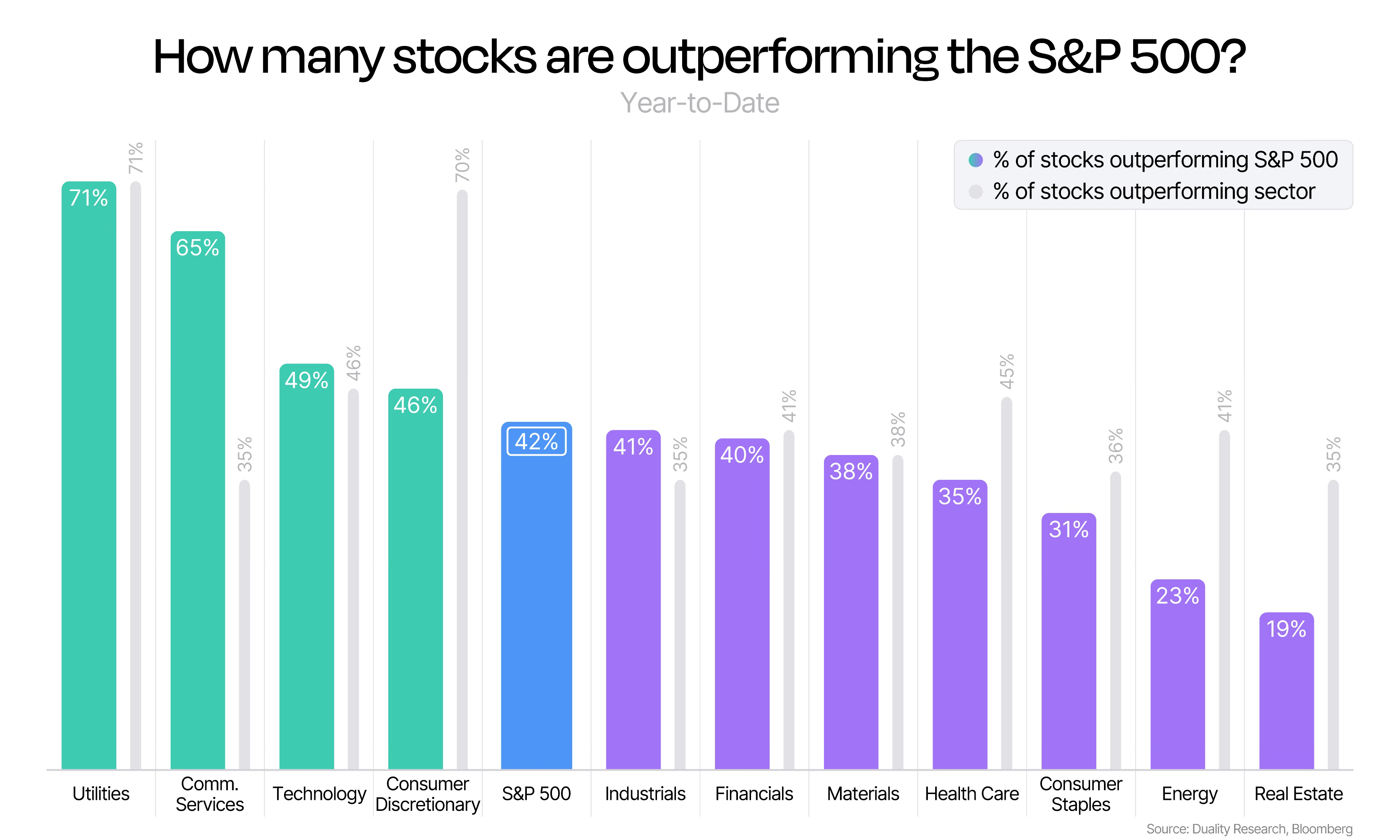 How many stocks are outperforming the S&P 500?
Year-to-Date

% of stocks outperforming S&P 500
% of stocks outperforming sector

71%
71%
65%
35%
49%
46%
46%
70%
42%
41%
35%
40%
41%
38%
38%
35%
45%
31%
36%
23%
41%
19%
35%

Utilities
Comm. Services
Technology
Consumer Discretionary
S&P 500
Industrials
Financials
Materials
Health Care
Consumer Staples
Energy
Real Estate

Source: Duality Research, Bloomberg